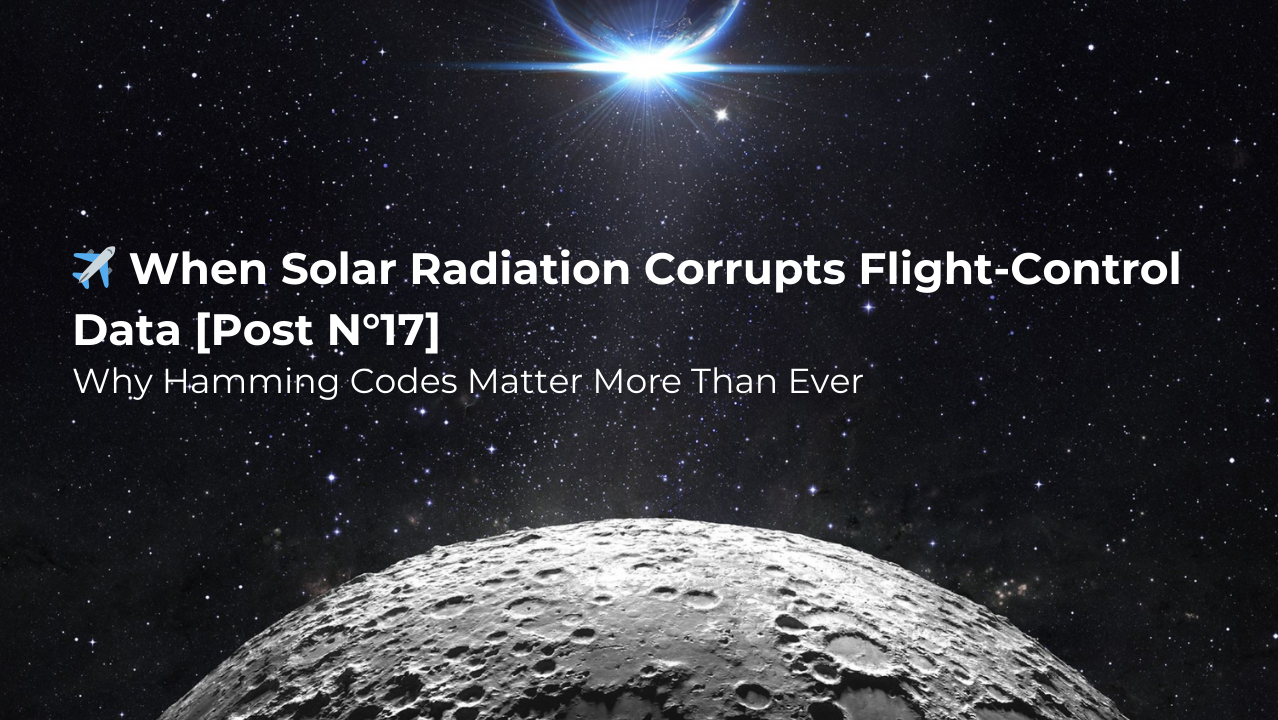 ✈️ When Solar Radiation Corrupts Flight-Control Data [Post N°17]
Why Hamming Codes Matter More Than Ever